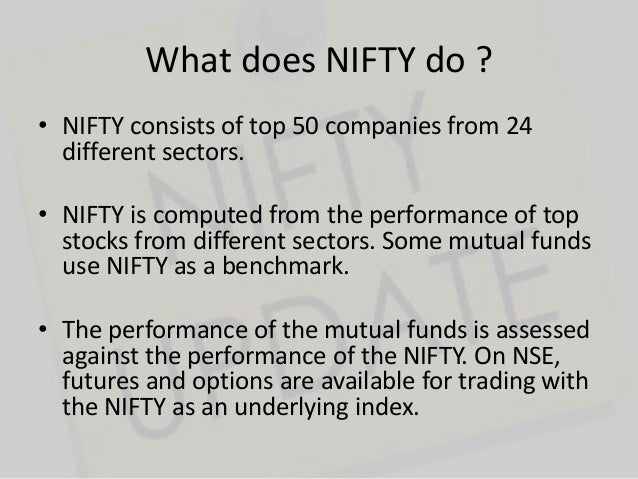 What does NIFTY do ?

• NIFTY consists of top 50 companies from 24 different sectors.

• NIFTY is computed from the performance of top stocks from different sectors. Some mutual funds use NIFTY as a benchmark.

• The performance of the mutual funds is assessed against the performance of the NIFTY. On NSE, futures and options are available for trading with the NIFTY as an underlying index.

NIFTY UPDATE